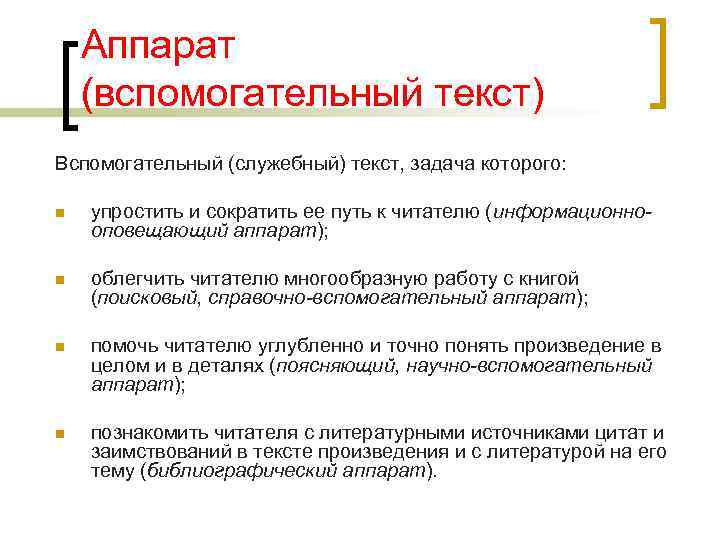 Аппарат (вспомогательный текст)

Вспомогательный (служебный) текст, задача которого:

упростить и сократить ее путь к читателю (информационно-оповещающий аппарат);

облегчить читателю многообразную работу с книгой (поисковый, справочно-вспомогательный аппарат);

помочь читателю углубленно и точно понять произведение в целом и в деталях (поясняющий, научно-вспомогательный аппарат);

познакомить читателя с литературными источниками цитат и заимствований в тексте произведения и с литературой на его тему (библиографический аппарат).